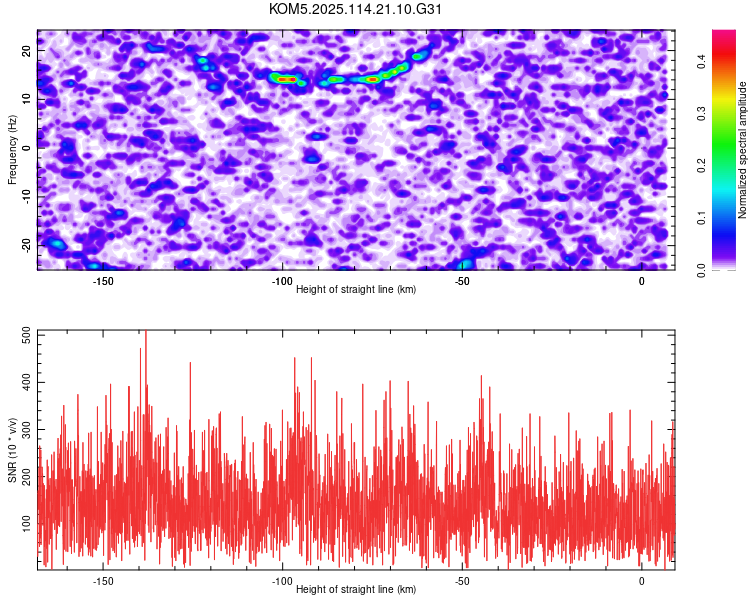 KOM5.2025.114.21.10.G31

Frequency (Hz)

20
10
0
-10
-20

-150
-100
-50
0

Height of straight line (km)

Normalized spectral amplitude

0.0
0.1
0.2
0.3
0.4

SNR (10 * v/v)

500
400
300
200
100

-150
-100
-50
0

Height of straight line (km)